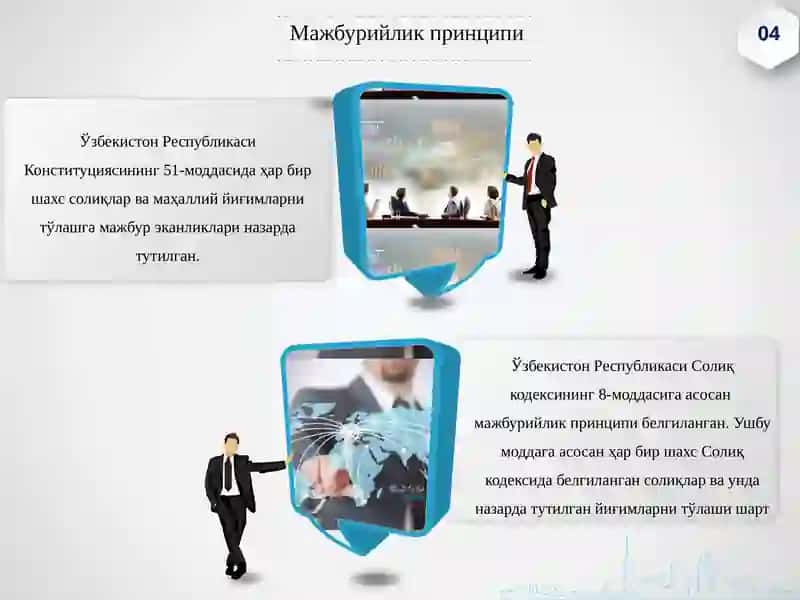 Мажбурийлик принципи

04

Ўзбекистон Республикаси Конституциясининг 51-моддасида ҳар бир шахс солиқлар ва маҳаллий йиғимларни тўлашга мажбур эканликлари назарда тутилган.

Ўзбекистон Республикаси Солиқ кодексининг 8-моддасига асосан мажбурийлик принципи белгиланган. Ушбу моддага асосан ҳар бир шахс Солиқ кодексида белгиланган солиқлар ва унда назарда тутилган йиғимларни тўлаши шарт